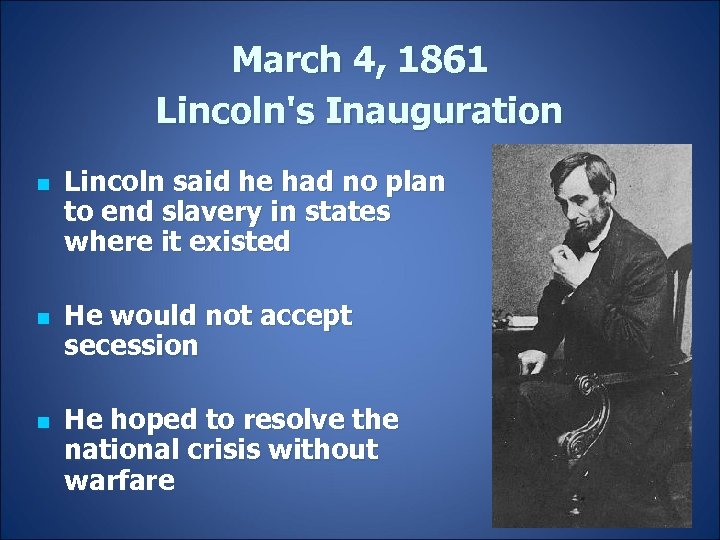 March 4, 1861
Lincoln's Inauguration

- Lincoln said he had no plan to end slavery in states where it existed

- He would not accept secession

- He hoped to resolve the national crisis without warfare